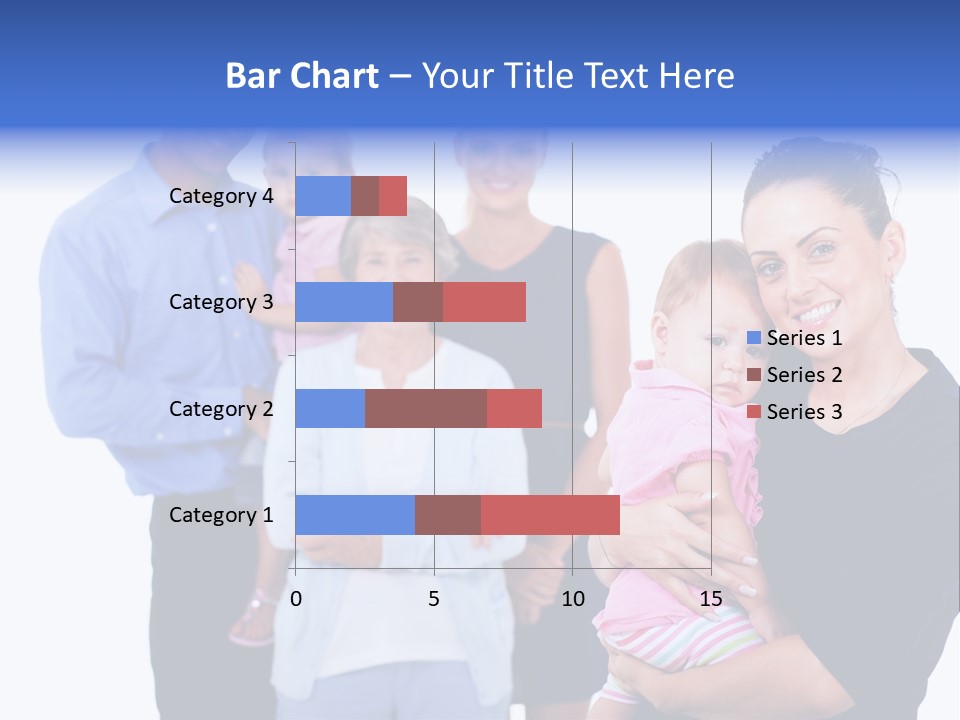 Bar Chart – Your Title Text Here

Category 4
Category 3
Category 2
Category 1

0
5
10
15

Series 1
Series 2
Series 3